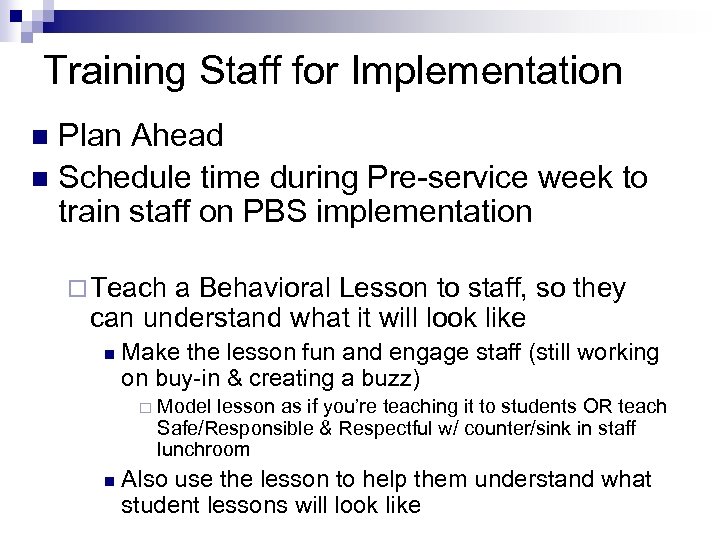 Training Staff for Implementation

Plan Ahead

Schedule time during Pre-service week to train staff on PBS implementation

Teach a Behavioral Lesson to staff, so they can understand what it will look like

Make the lesson fun and engage staff (still working on buy-in & creating a buzz)

Model lesson as if you're teaching it to students OR teach Safe/Responsible & Respectful w/ counter/sink in staff lunchroom

Also use the lesson to help them understand what student lessons will look like